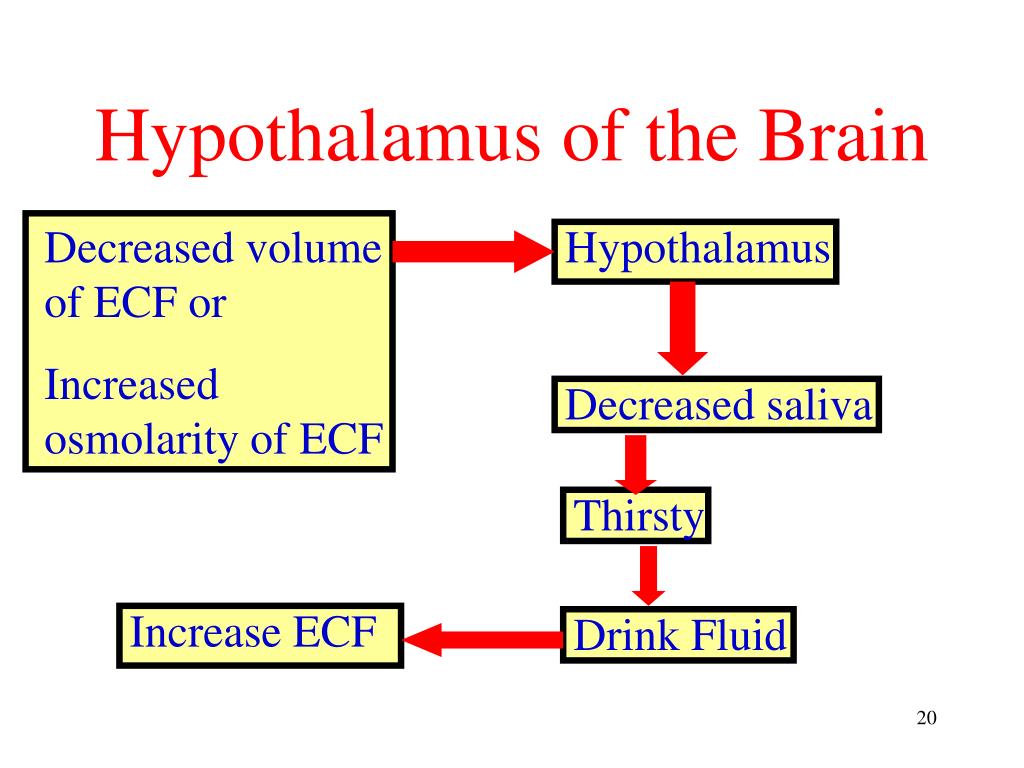 Hypothalamus of the Brain

Decreased volume of ECF or

Increased osmolarity of ECF

Hypothalamus

Decreased saliva

Thirsty

Drink Fluid

Increase ECF

20